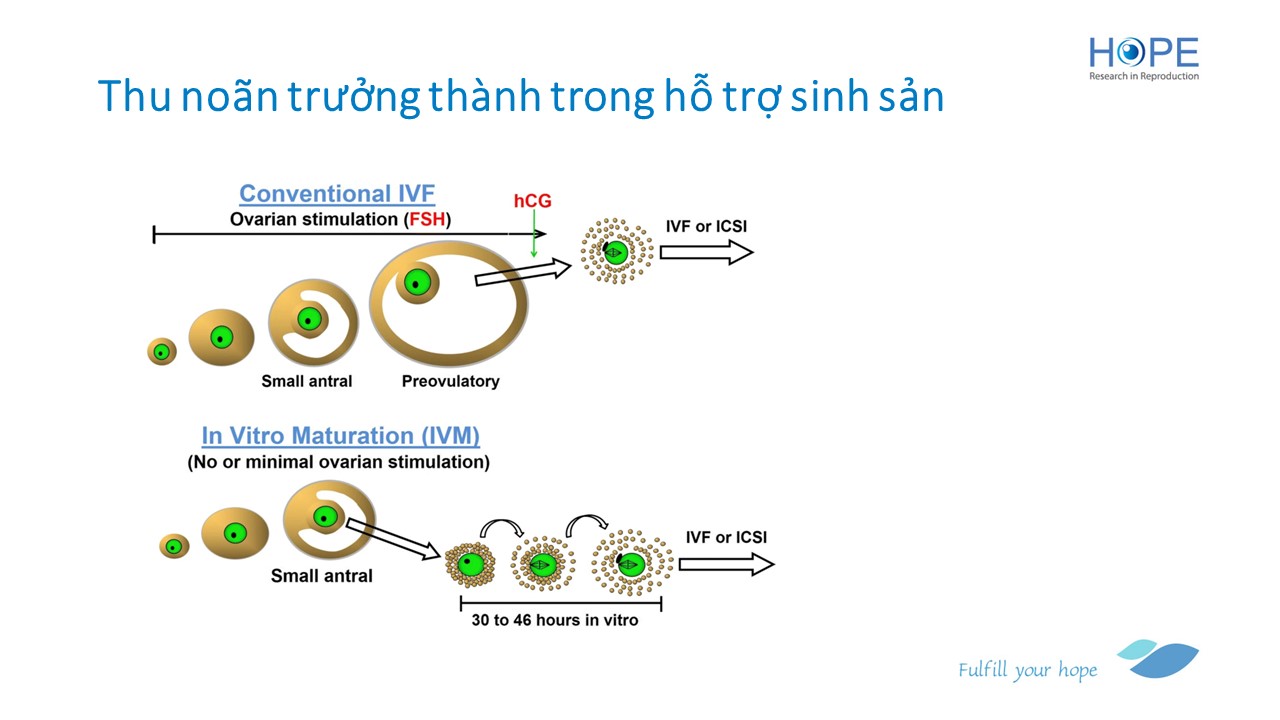 HOPE
Research in Reproduction

Thu noãn trưởng thành trong hỗ trợ sinh sản

Conventional IVF
Ovarian stimulation (FSH)

hCG

IVF or ICSI

Small antral

Preovulatory

In Vitro Maturation (IVM)
(No or minimal ovarian stimulation)

Small antral

IVF or ICSI

30 to 46 hours in vitro

Fulfill your hope